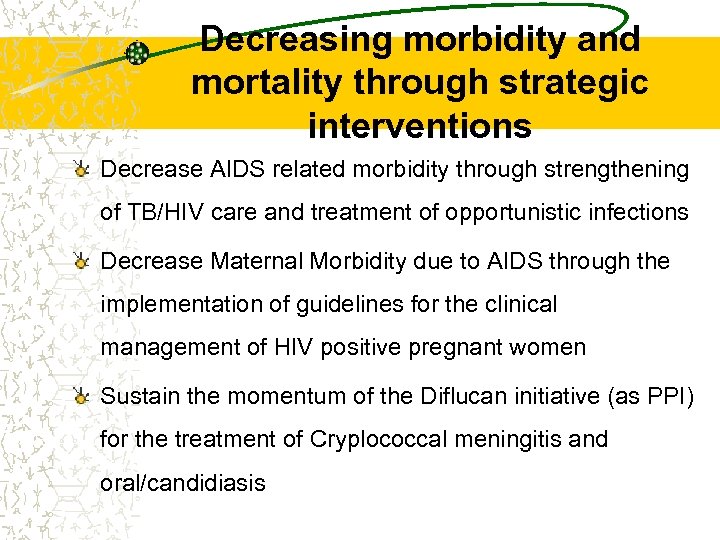 Decreasing morbidity and mortality through strategic interventions

Decrease AIDS related morbidity through strengthening of TB/HIV care and treatment of opportunistic infections

Decrease Maternal Morbidity due to AIDS through the implementation of guidelines for the clinical management of HIV positive pregnant women

Sustain the momentum of the Diflucan initiative (as PPI) for the treatment of Cryplococcal meningitis and oral/candidiasis